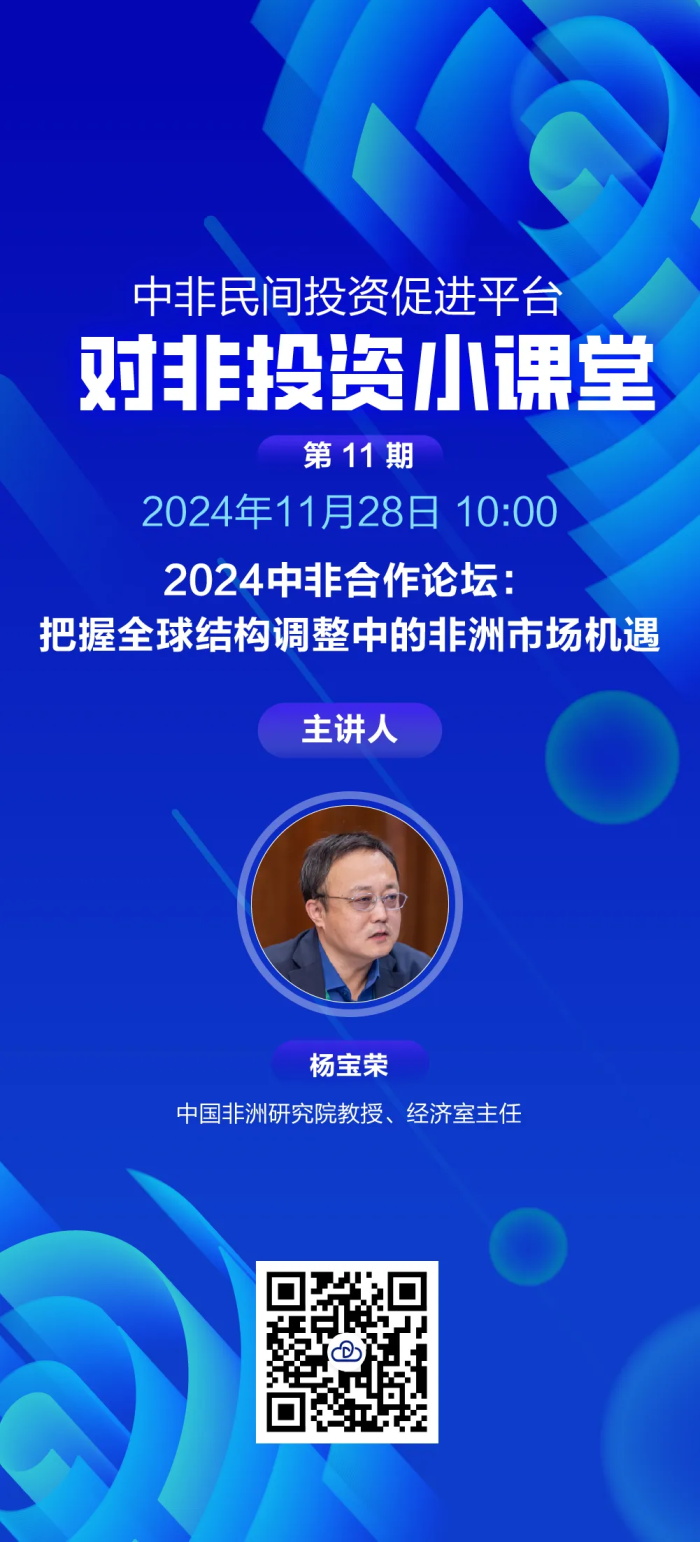 中非民间投资促进平台
对非投资小课堂

第 11 期

2024年11月28日 10:00

2024中非合作论坛：
把握全球结构调整中的非洲市场机遇

主讲人

杨宝荣

中国非洲研究院教授、经济室主任